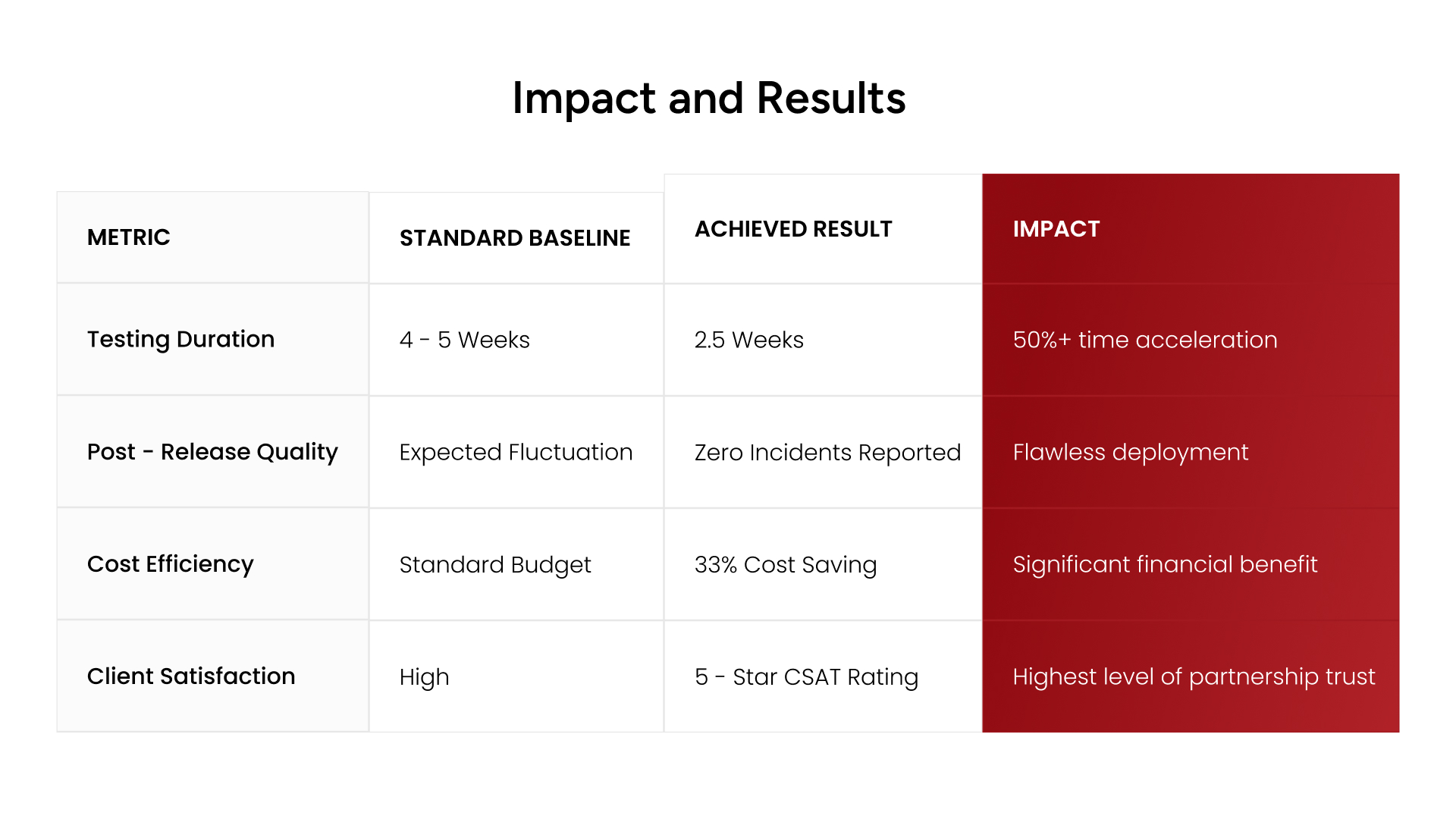 Impact and Results

| METRIC | STANDARD BASELINE | ACHIEVED RESULT | IMPACT |
|---|---|---|---|
| Testing Duration | 4 - 5 Weeks | 2.5 Weeks | 50%+ time acceleration |
| Post - Release Quality | Expected Fluctuation | Zero Incidents Reported | Flawless deployment |
| Cost Efficiency | Standard Budget | 33% Cost Saving | Significant financial benefit |
| Client Satisfaction | High | 5 - Star CSAT Rating | Highest level of partnership trust |